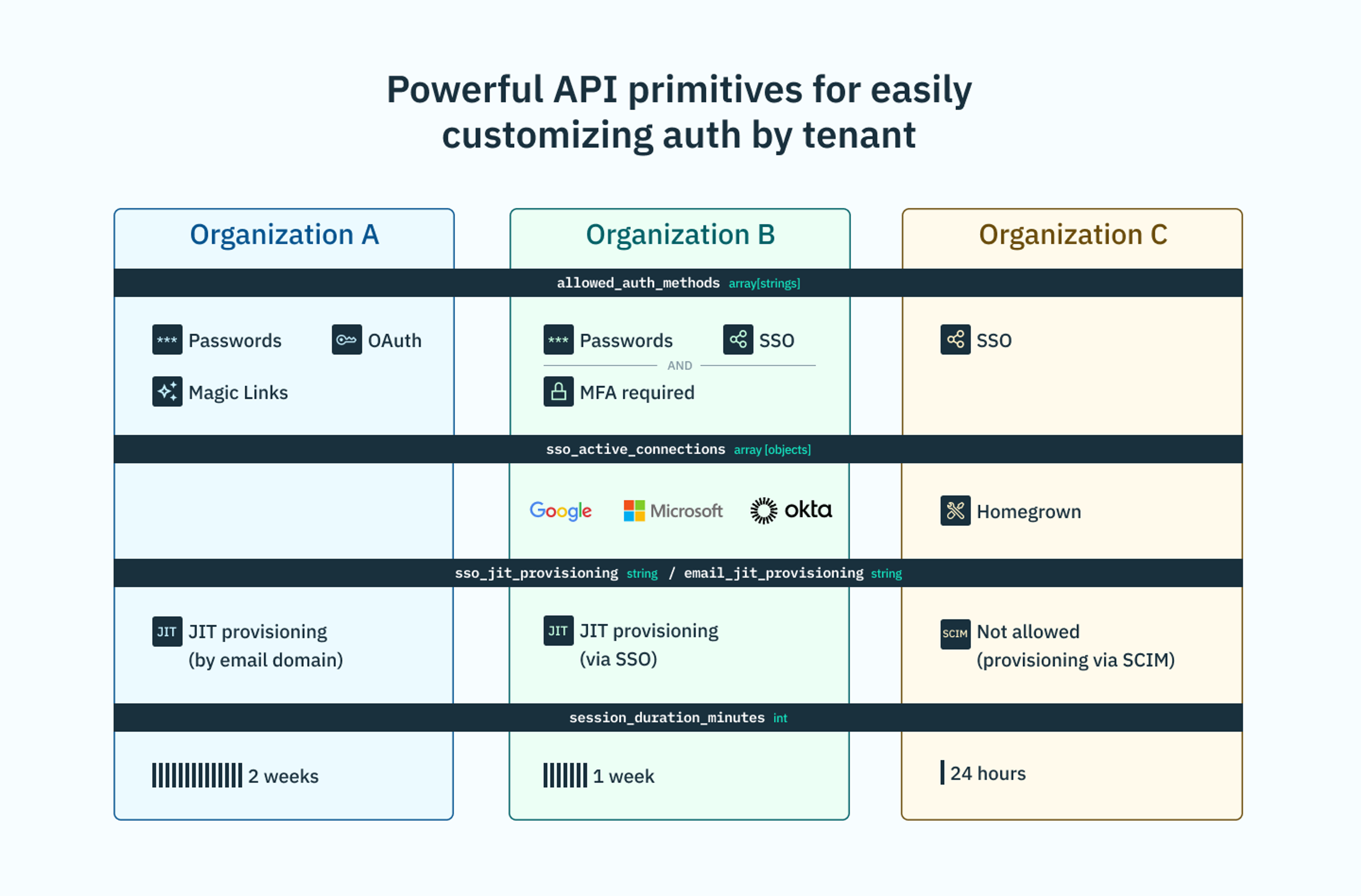 Powerful API primitives for easily customizing auth by tenant

Organization A

Organization B

Organization C

allowed_auth_methods array[strings]

*** Passwords

OAuth

Magic Links

*** Passwords

SSO

AND

MFA required

SSO

sso_active_connections array [objects]

Google

Microsoft

okta

Homegrown

sso_jit_provisioning string / email_jit_provisioning string

JIT JIT provisioning (by email domain)

JIT JIT provisioning (via SSO)

SCIM Not allowed (provisioning via SCIM)

session_duration_minutes int

2 weeks

1 week

24 hours